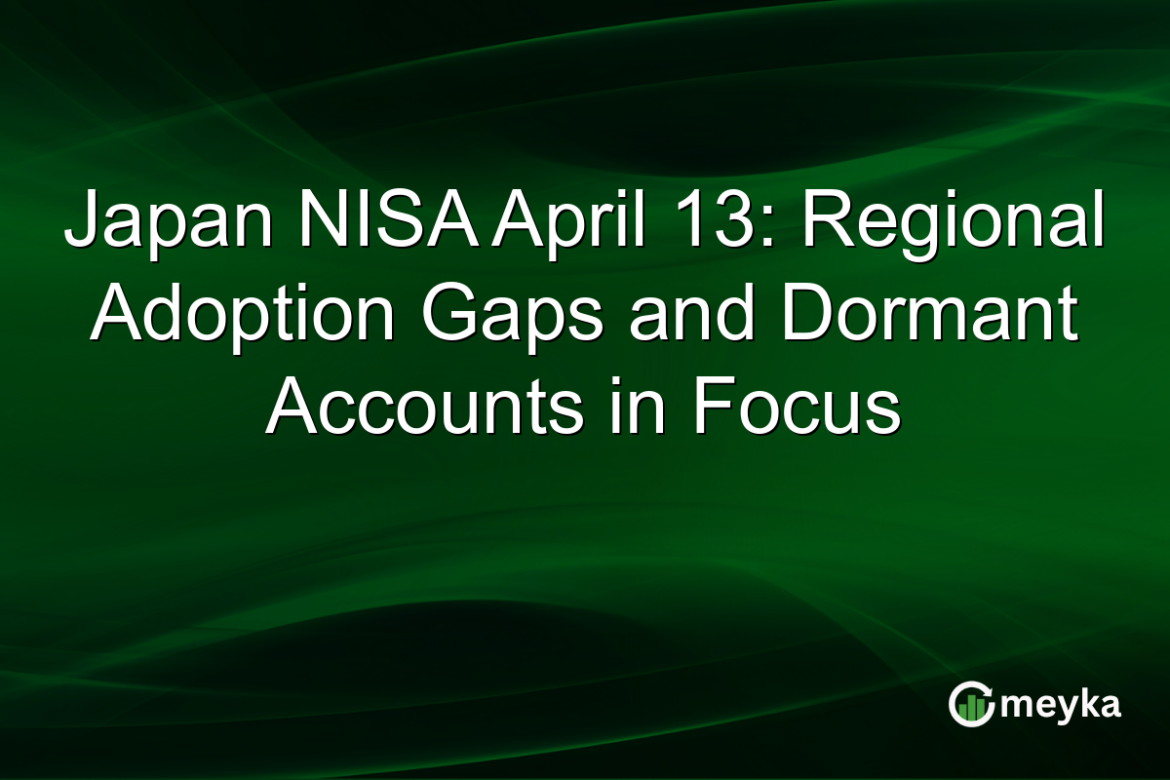 Japan NISA April 13: Regional Adoption Gaps and Dormant Accounts in Focus

meyka